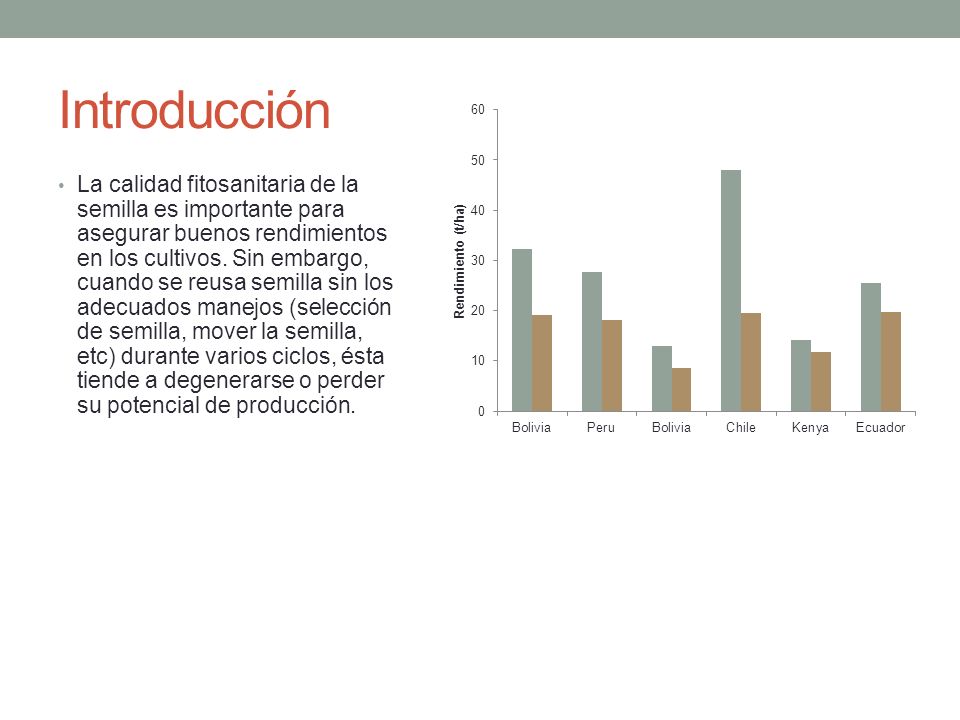 Introducción

• La calidad fitosanitaria de la semilla es importante para asegurar buenos rendimientos en los cultivos. Sin embargo, cuando se reusa semilla sin los adecuados manejos (selección de semilla, mover la semilla, etc) durante varios ciclos, ésta tiende a degenerarse o perder su potencial de producción.

60
50
40
30
20
10
0
Rendimiento (t/ha)
Bolivia
Peru
Bolivia
Chile
Kenya
Ecuador